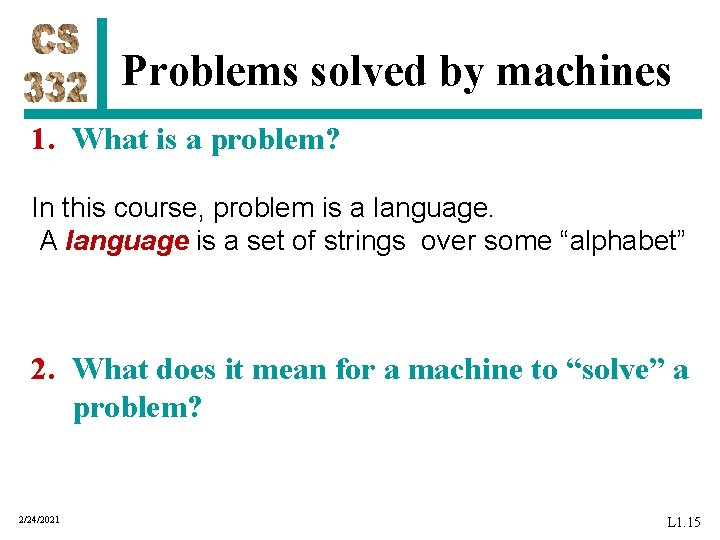 CS 332

Problems solved by machines

1. What is a problem?

In this course, problem is a language.
A language is a set of strings over some “alphabet”

2. What does it mean for a machine to “solve” a problem?

2/24/2021

L1.15